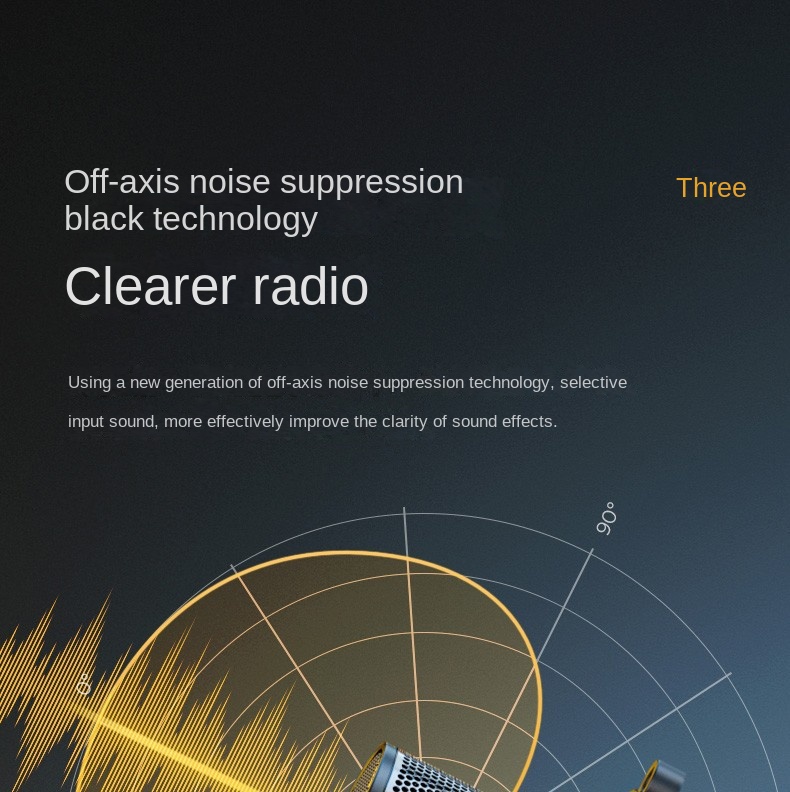 Off-axis noise suppression black technology

Three

Clearer radio

Using a new generation of off-axis noise suppression technology, selective input sound, more effectively improve the clarity of sound effects.

90°

0°